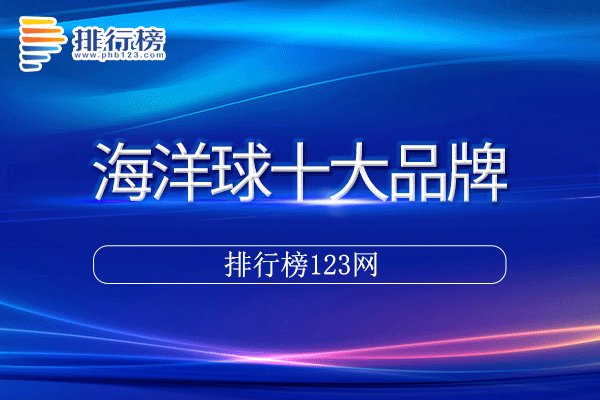 排行榜
www.phb123.com

海洋球十大品牌

排行榜123网